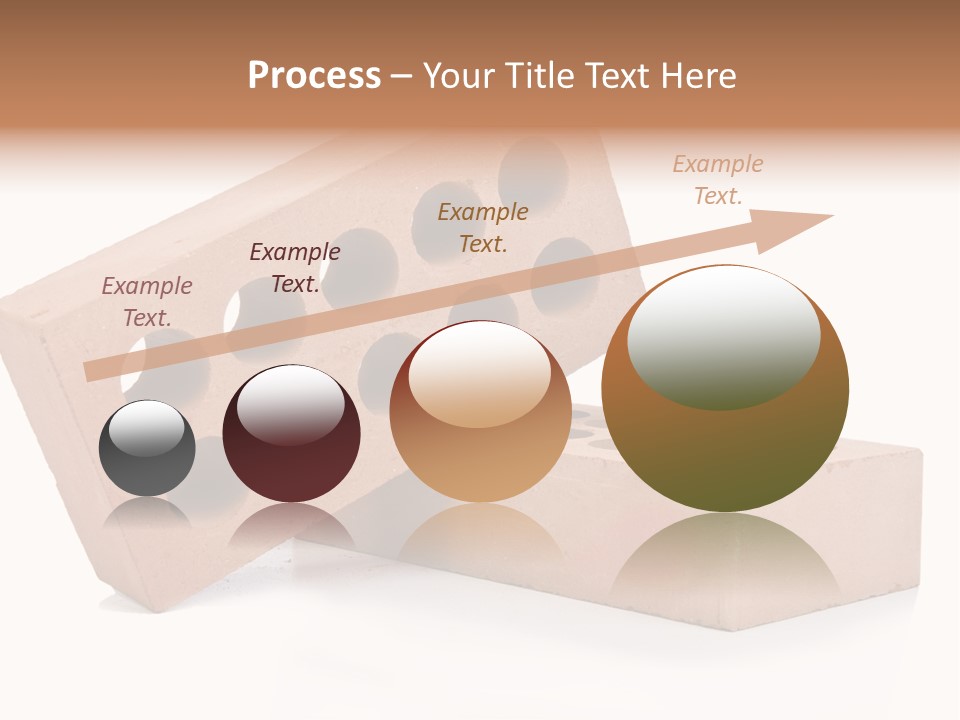 Process – Your Title Text Here

Example Text.

Example Text.

Example Text.

Example Text.